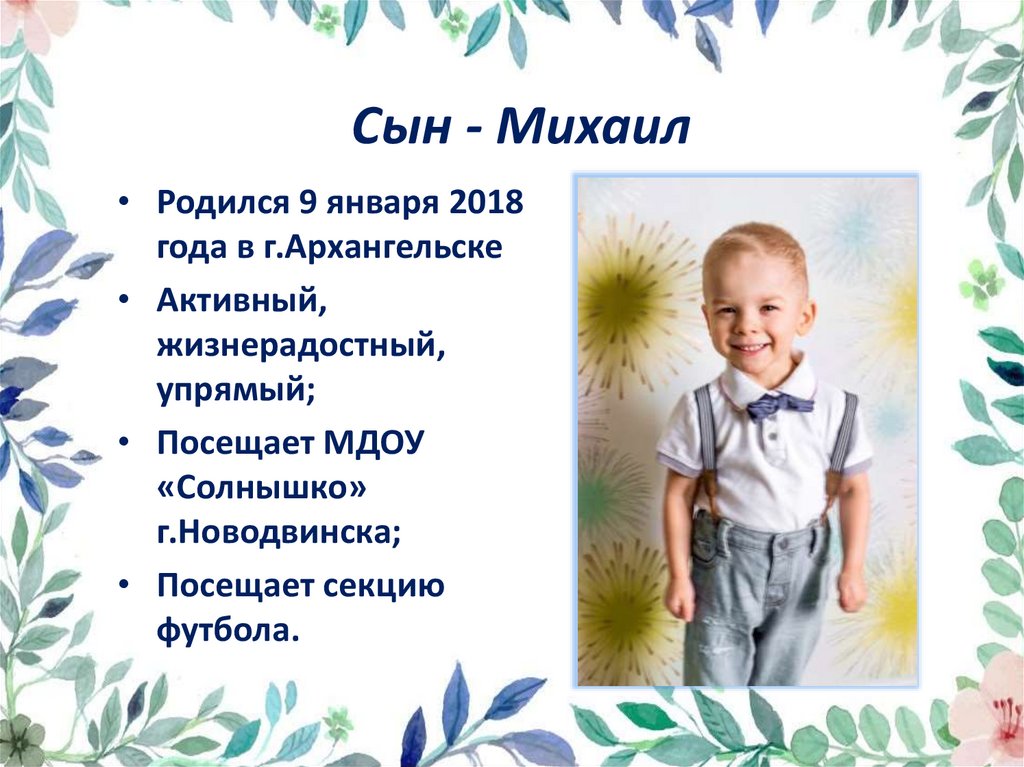 Сын - Михаил

• Родился 9 января 2018 года в г.Архангельске
• Активный, жизнерадостный, упрямый;
• Посещает МДОУ «Солнышко» г.Новодвинска;
• Посещает секцию футбола.